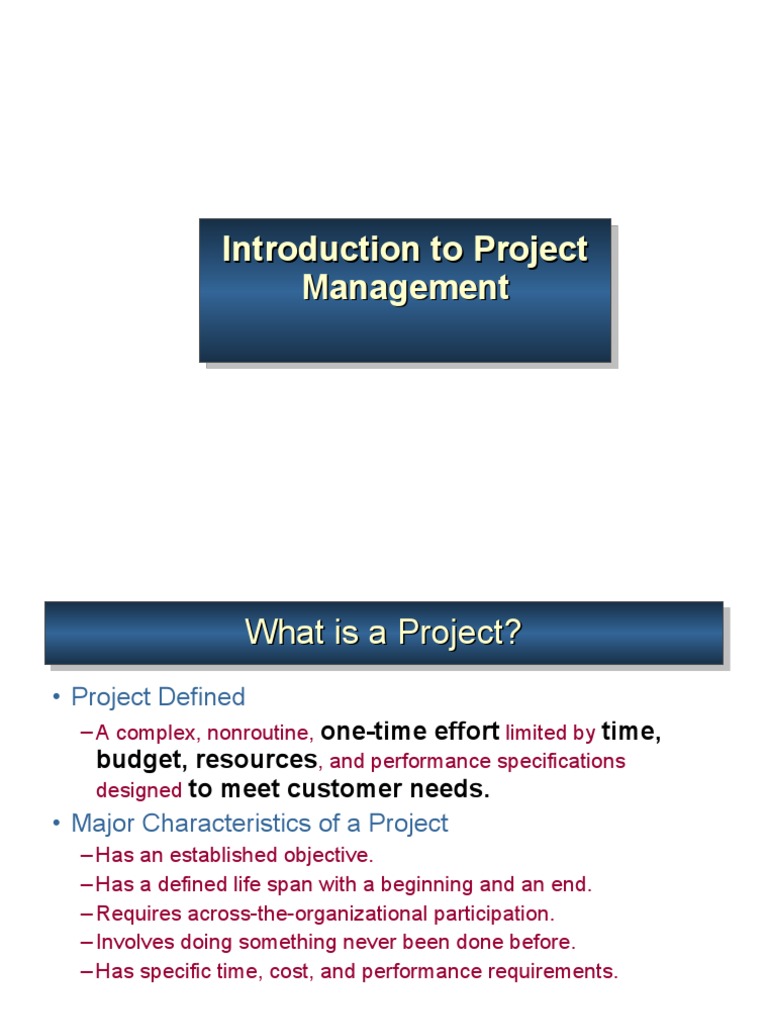 Introduction to Project Management

What is a Project?

• Project Defined
– A complex, nonroutine, one-time effort limited by time, budget, resources, and performance specifications designed to meet customer needs.
• Major Characteristics of a Project
– Has an established objective.
– Has a defined life span with a beginning and an end.
– Requires across-the-organizational participation.
– Involves doing something never been done before.
– Has specific time, cost, and performance requirements.